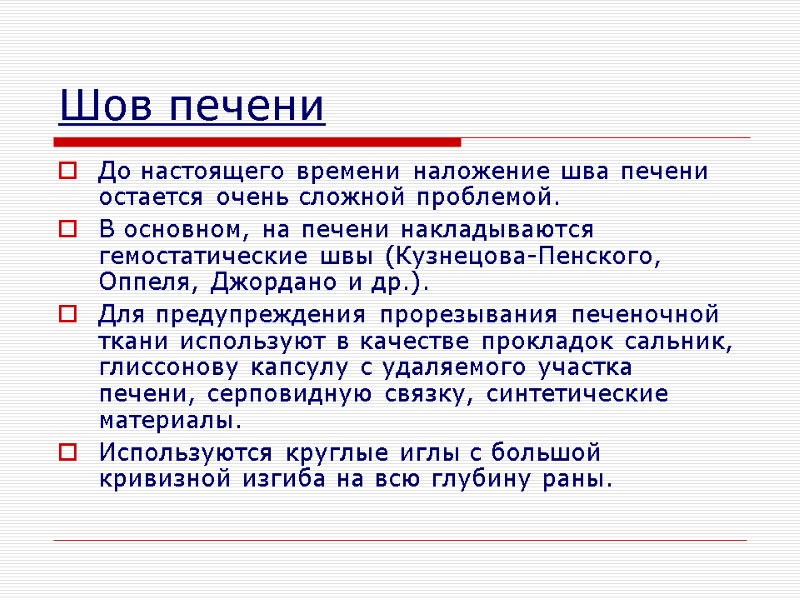 Шов печени

До настоящего времени наложение шва печени остается очень сложной проблемой.

В основном, на печени накладываются гемостатические швы (Кузнецова-Пенского, Оппеля, Джордано и др.).

Для предупреждения прорезывания печеночной ткани используют в качестве прокладок сальник, глиссонову капсулу с удаляемого участка печени, серповидную связку, синтетические материалы.

Используются круглые иглы с большой кривизной изгиба на всю глубину раны.